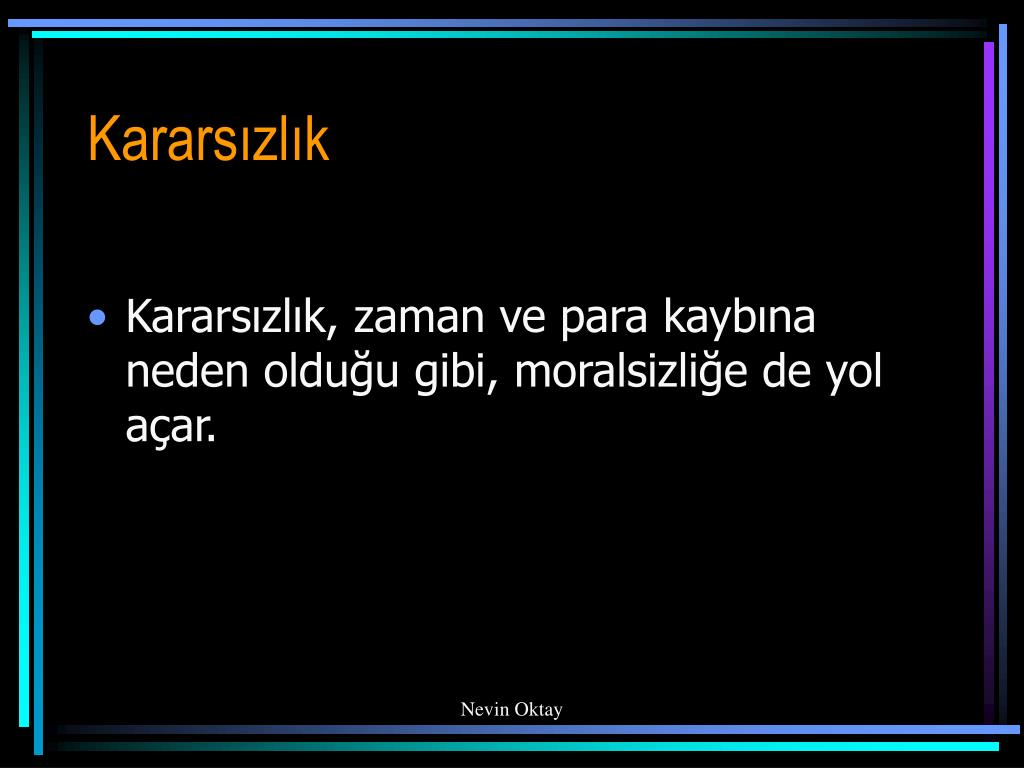 Kararsızlık

• Kararsızlık, zaman ve para kaybına neden olduğu gibi, moralsizliğe de yol açar.

Nevin Oktay